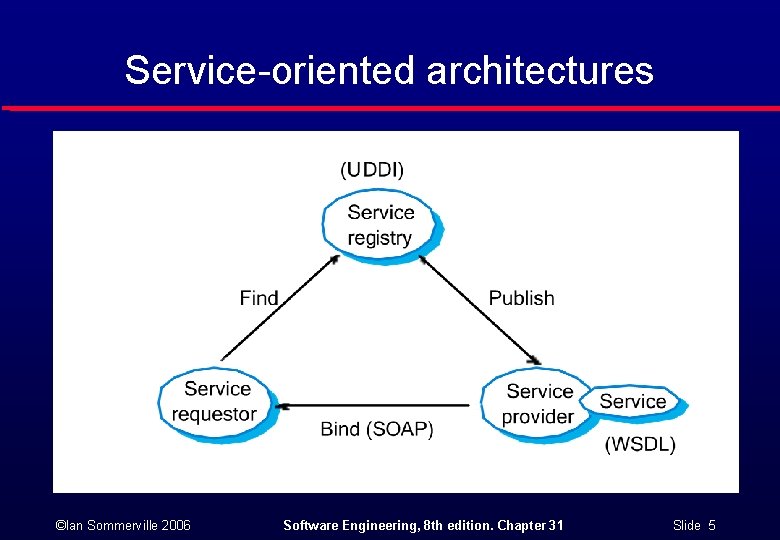 Service-oriented architectures

(UDDI)

Service registry

Find

Publish

Service requestor

Bind (SOAP)

Service provider

Service

(WSDL)

©Ian Sommerville 2006

Software Engineering, 8th edition. Chapter 31

Slide 5